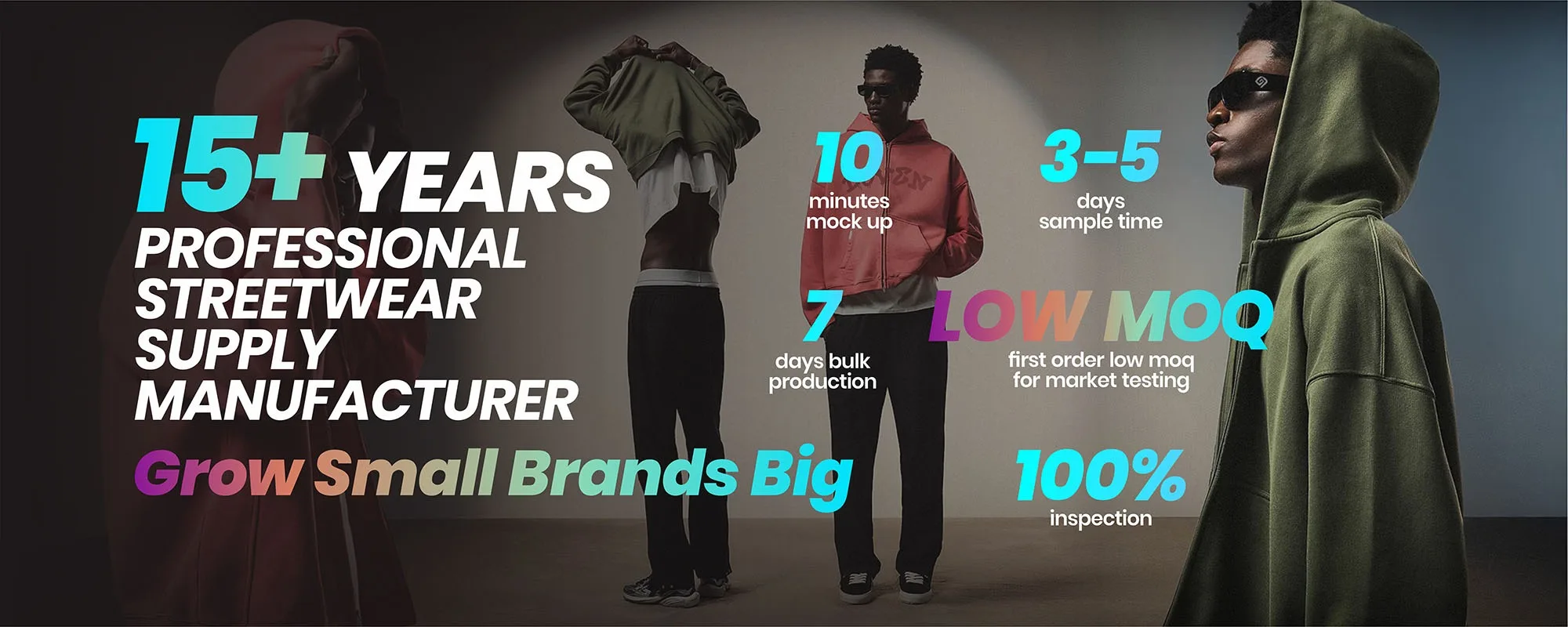 15+ YEARS
PROFESSIONAL STREETWEAR SUPPLY MANUFACTURER

Grow Small Brands Big

10
minutes mock up

3-5
days sample time

7
days bulk production

LOW MOQ
first order low moq for market testing

100%
inspection